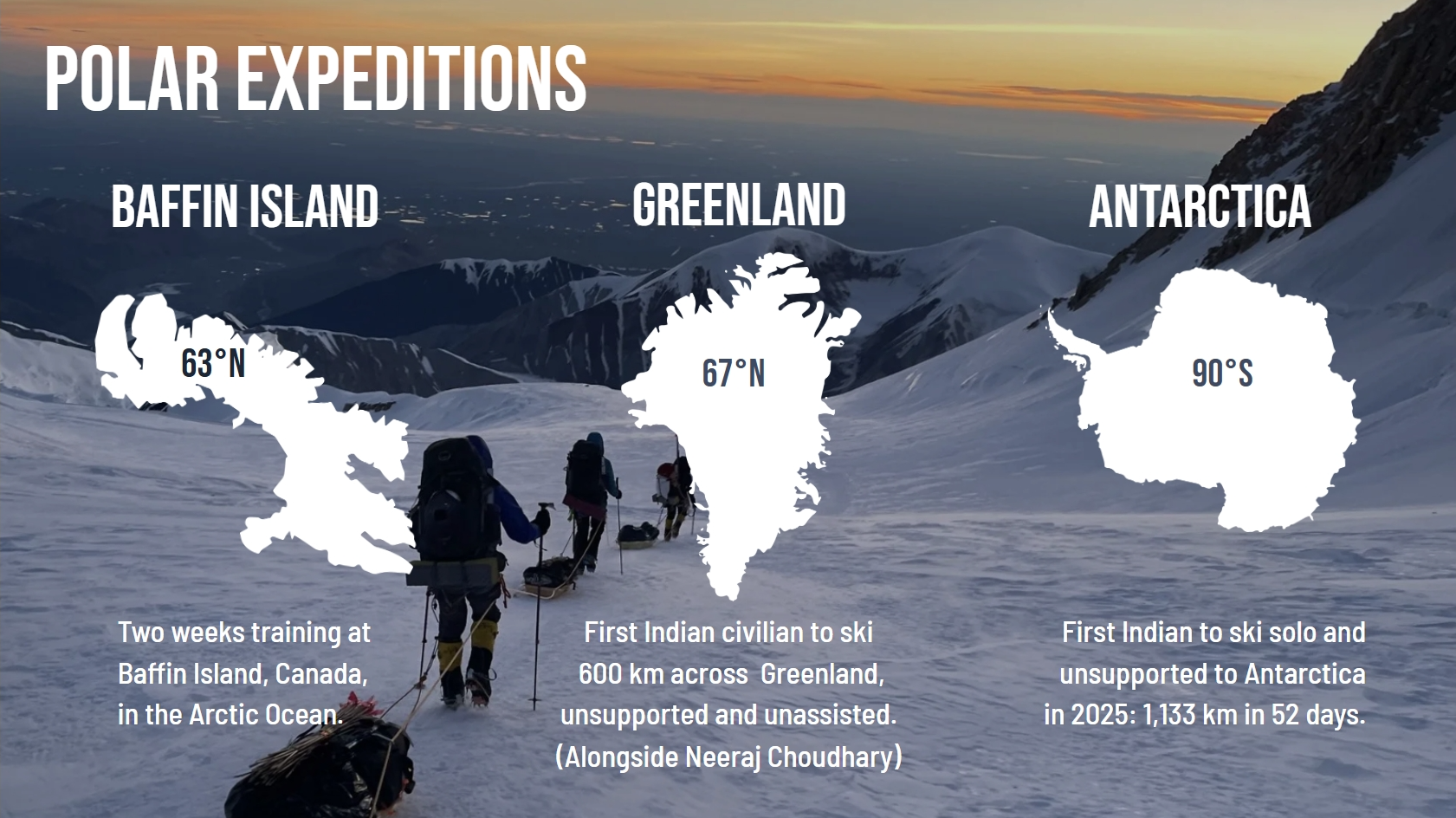 POLAR EXPEDITIONS

BAFFIN ISLAND

63°N

Two weeks training at Baffin Island, Canada, in the Arctic Ocean.

GREENLAND

67°N

First Indian civilian to ski 600 km across Greenland, unsupported and unassisted. (Alongside Neeraj Choudhary)

ANTARCTICA

90°S

First Indian to ski solo and unsupported to Antarctica in 2025: 1,133 km in 52 days.